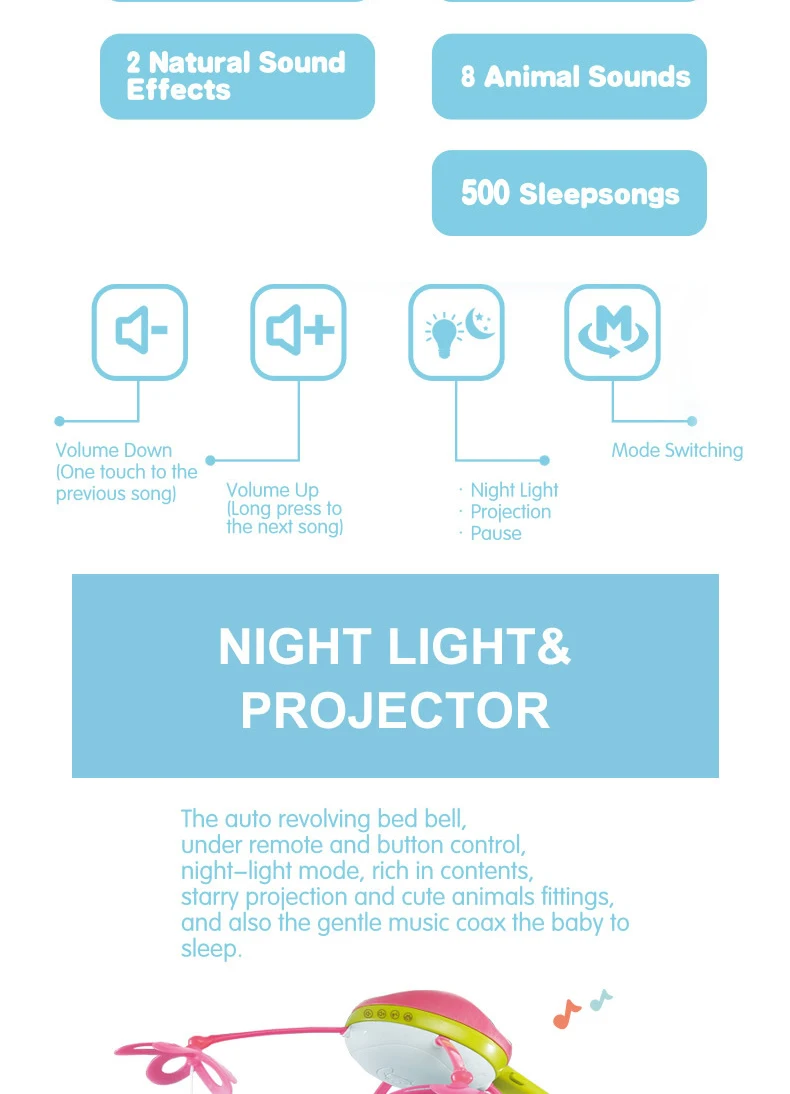 2 Natural Sound Effects

8 Animal Sounds

500 Sleepsongs

M

Volume Down (One touch to the previous song)

Volume Up (Long press to the next song)

· Night Light
· Projection
· Pause

Mode Switching

NIGHT LIGHT& PROJECTOR

The auto revolving bed bell, under remote and button control, night–light mode, rich in contents, starry projection and cute animals fittings, and also the gentle music coax the baby to sleep.